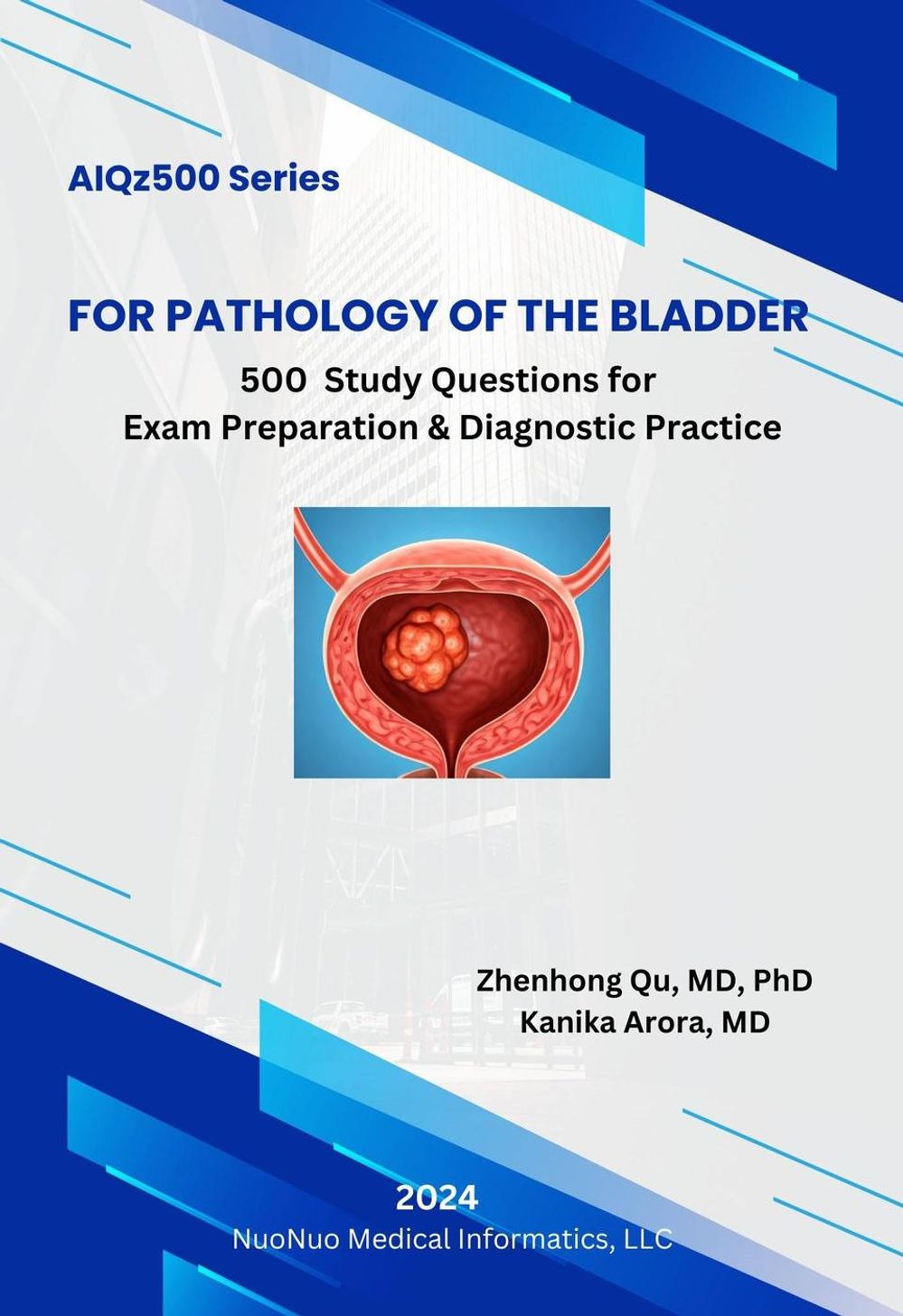 AIQz500 Series

FOR PATHOLOGY OF THE BLADDER

500 Study Questions for Exam Preparation & Diagnostic Practice

Zhenhong Qu, MD, PhD
Kanika Arora, MD

2024
NuoNuo Medical Informatics, LLC